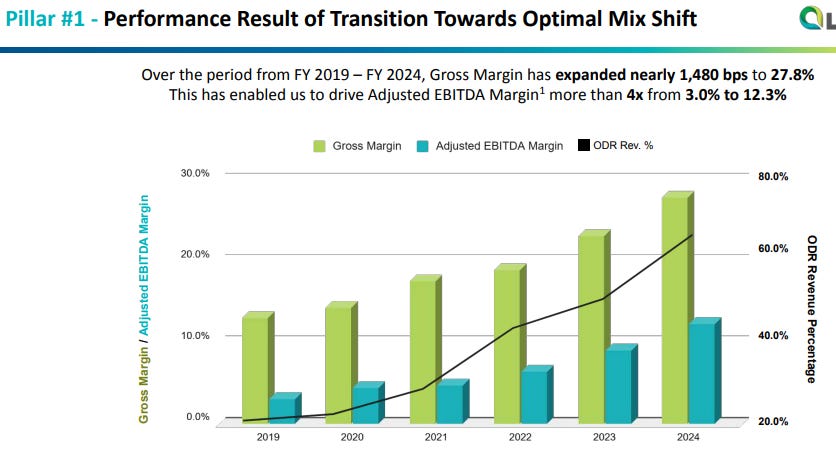 Pillar #1 - Performance Result of Transition Towards Optimal Mix Shift

Over the period from FY 2019 – FY 2024, Gross Margin has expanded nearly 1,480 bps to 27.8%
This has enabled us to drive Adjusted EBITDA Margin$^1$ more than 4x from 3.0% to 12.3%

Gross Margin
Adjusted EBITDA Margin
ODR Rev. %

Gross Margin / Adjusted EBITDA Margin

30.0%
20.0%
10.0%
0.0%

80.0%
60.0%
40.0%
20.0%

ODR Revenue Percentage

2019
2020
2021
2022
2023
2024